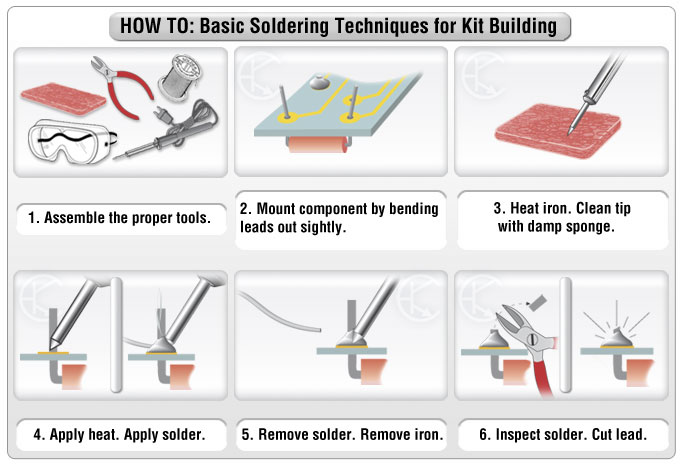 HOW TO: Basic Soldering Techniques for Kit Building

1. Assemble the proper tools.

2. Mount component by bending leads out sightly.

3. Heat iron. Clean tip with damp sponge.

4. Apply heat. Apply solder.

5. Remove solder. Remove iron.

6. Inspect solder. Cut lead.